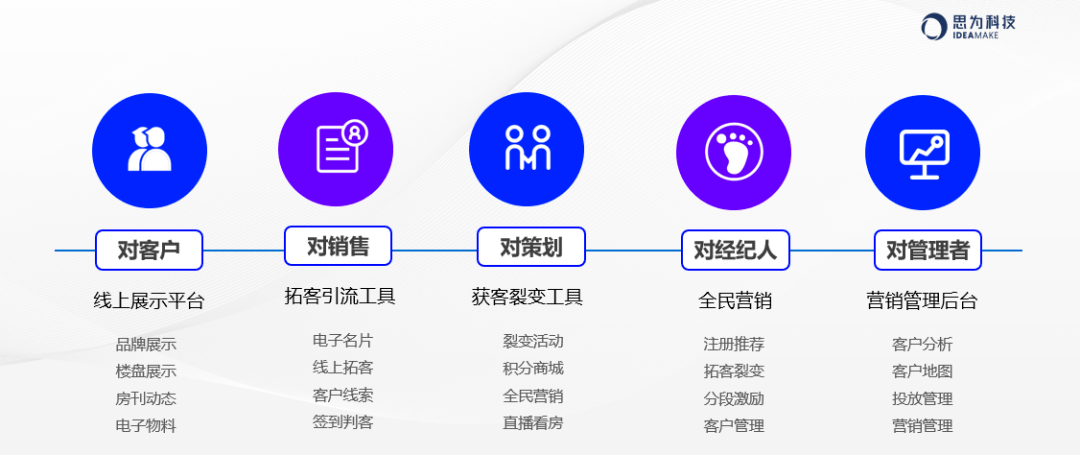 思为科技
IDEAMAKE

对客户
线上展示平台
品牌展示
楼盘展示
房刊动态
电子物料

对销售
拓客引流工具
电子名片
线上拓客
客户线索
签到判客

对策划
获客裂变工具
裂变活动
积分商城
全民营销
直播看房

对经纪人
全民营销
注册推荐
拓客裂变
分段激励
客户管理

对管理者
营销管理后台
客户分析
客户地图
投放管理
营销管理